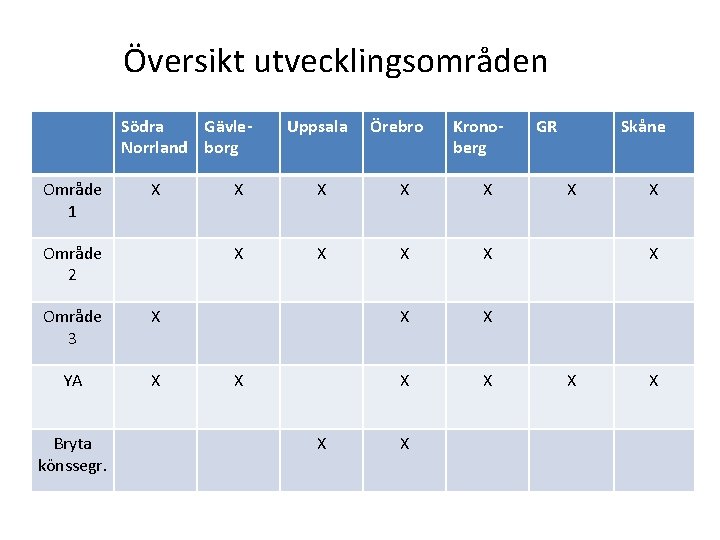 Översikt utvecklingsområden

| | Södra Norrland | Gävleborg | Uppsala | Örebro | Kronoberg | GR | Skåne |
|---|---|---|---|---|---|---|---|
| Område 1 | X | X | X | X | X | X | X |
| Område 2 | | X | X | X | X | | X |
| Område 3 | X | | | X | X | | |
| YA | X | X | | X | X | X | X |
| Bryta könssegr. | | | X | X | | | |